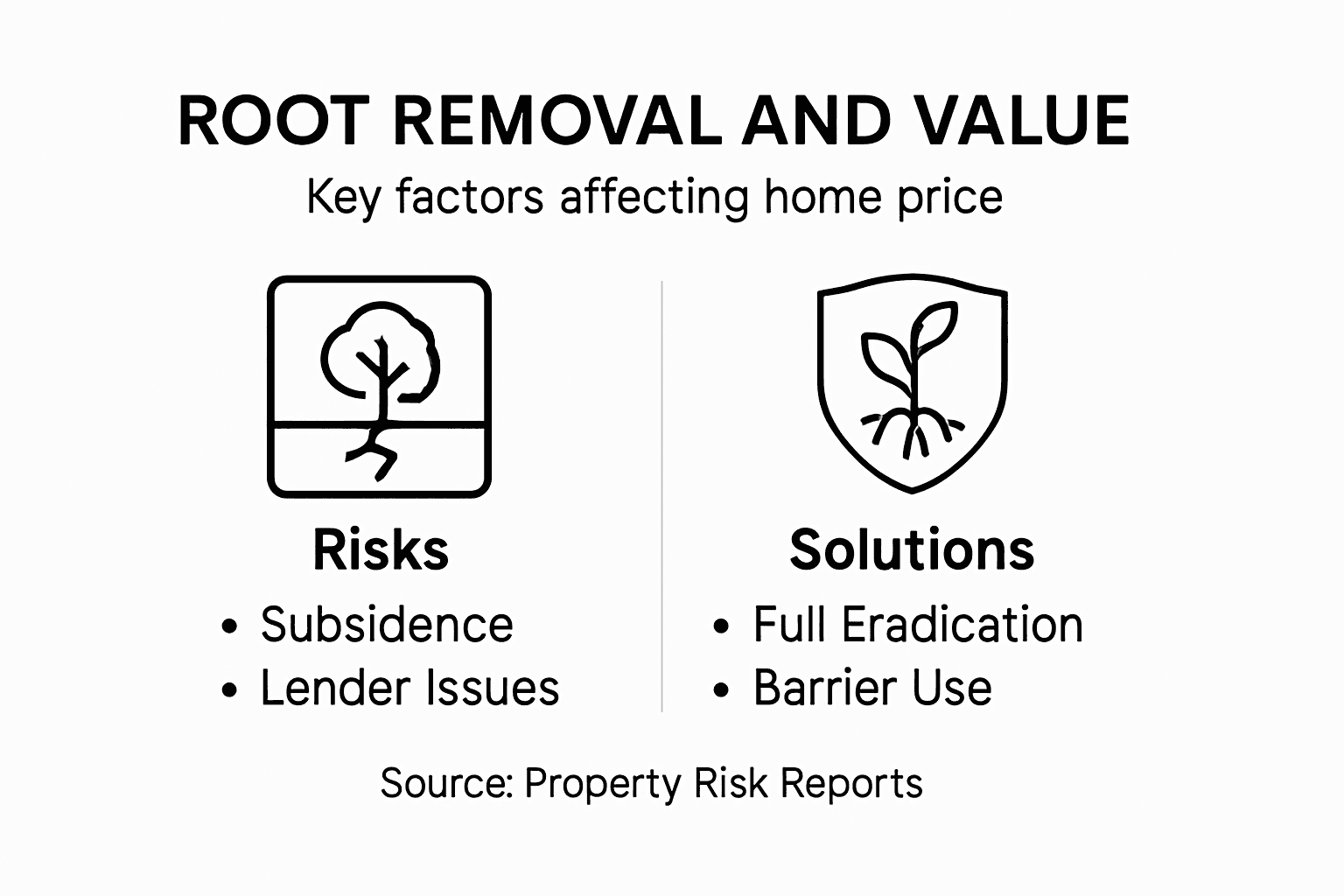 ROOT REMOVAL AND VALUE

Key factors affecting home price

Risks

• Subsidence
• Lender Issues

Solutions

• Full Eradication
• Barrier Use

Source: Property Risk Reports